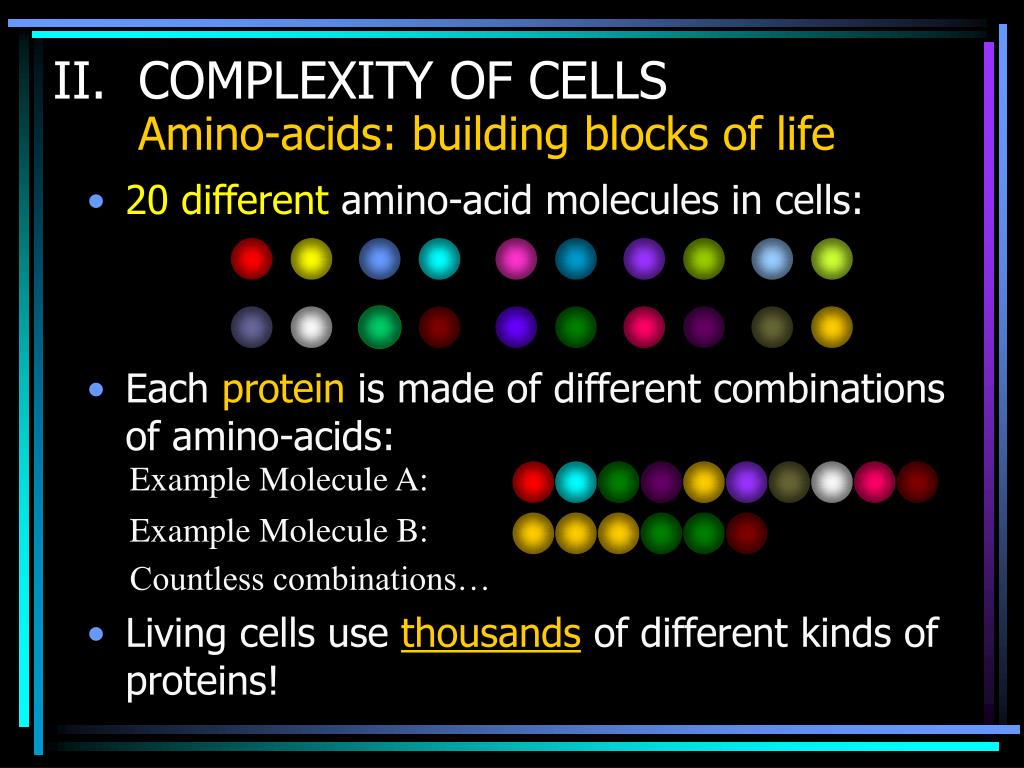 II. COMPLEXITY OF CELLS
Amino-acids: building blocks of life

• 20 different amino-acid molecules in cells:

• Each protein is made of different combinations of amino-acids:
Example Molecule A:
Example Molecule B:
Countless combinations…

• Living cells use thousands of different kinds of proteins!